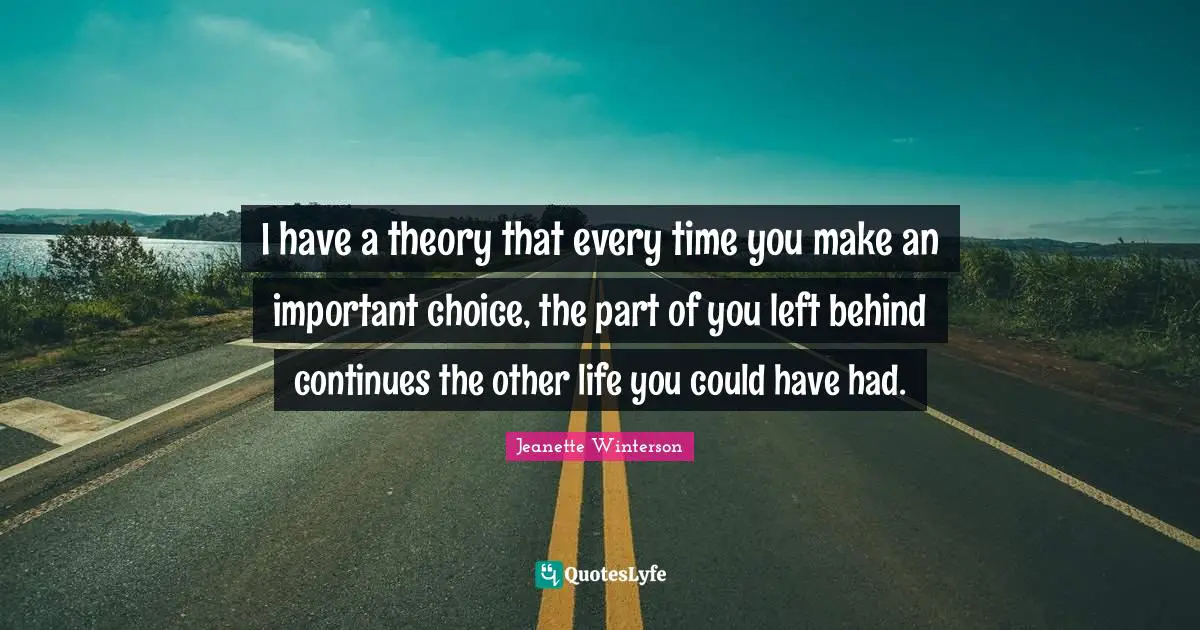 I have a theory that every time you make an important choice, the part of you left behind continues the other life you could have had.

Jeanette Winterson

QuotesLyfe